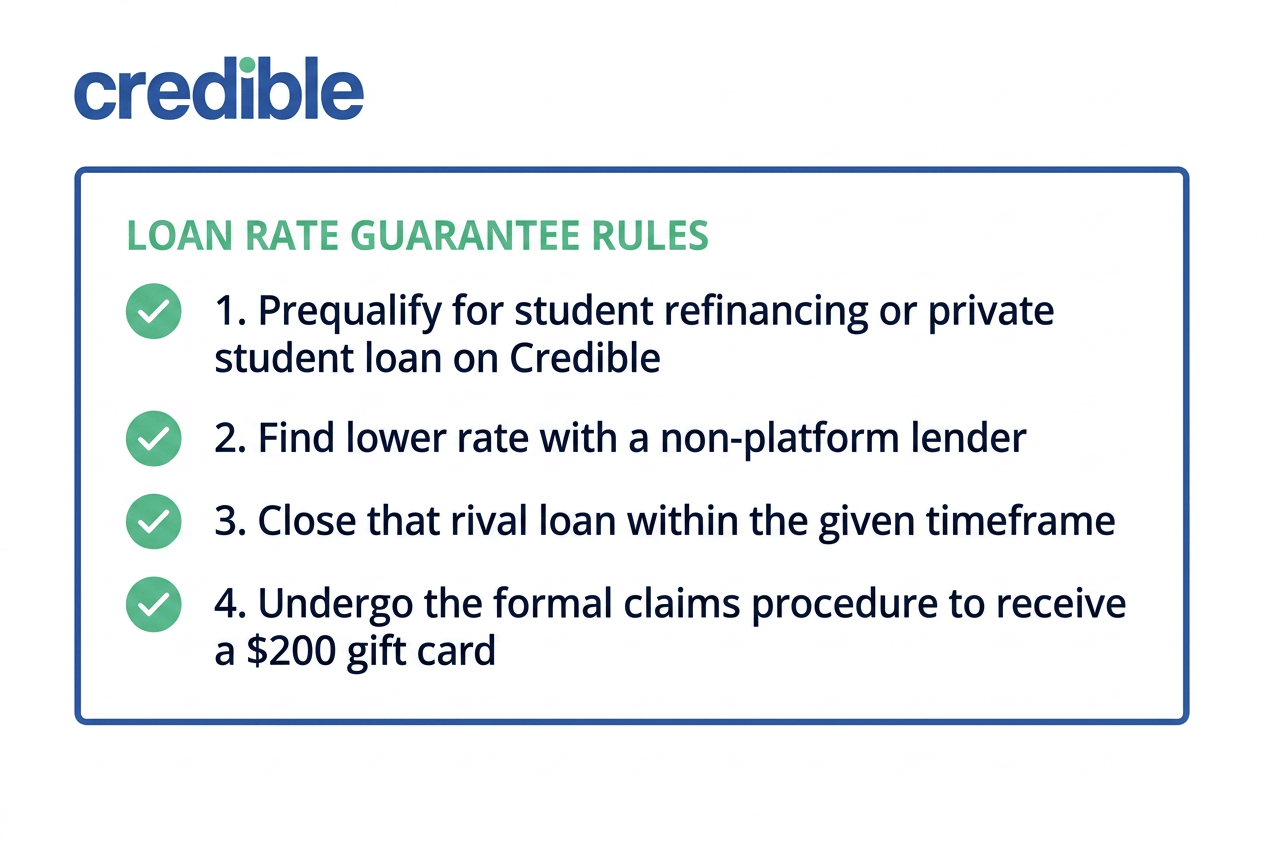 credible

LOAN RATE GUARANTEE RULES

1. Prequalify for student refinancing or private student loan on Credible

2. Find lower rate with a non-platform lender

3. Close that rival loan within the given timeframe

4. Undergo the formal claims procedure to receive a \$200 gift card